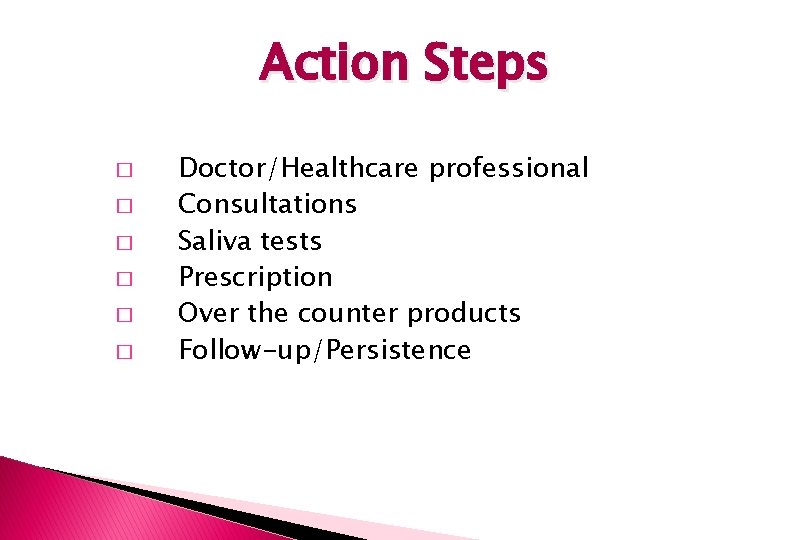 Action Steps

□ Doctor/Healthcare professional
□ Consultations
□ Saliva tests
□ Prescription
□ Over the counter products
□ Follow-up/Persistence